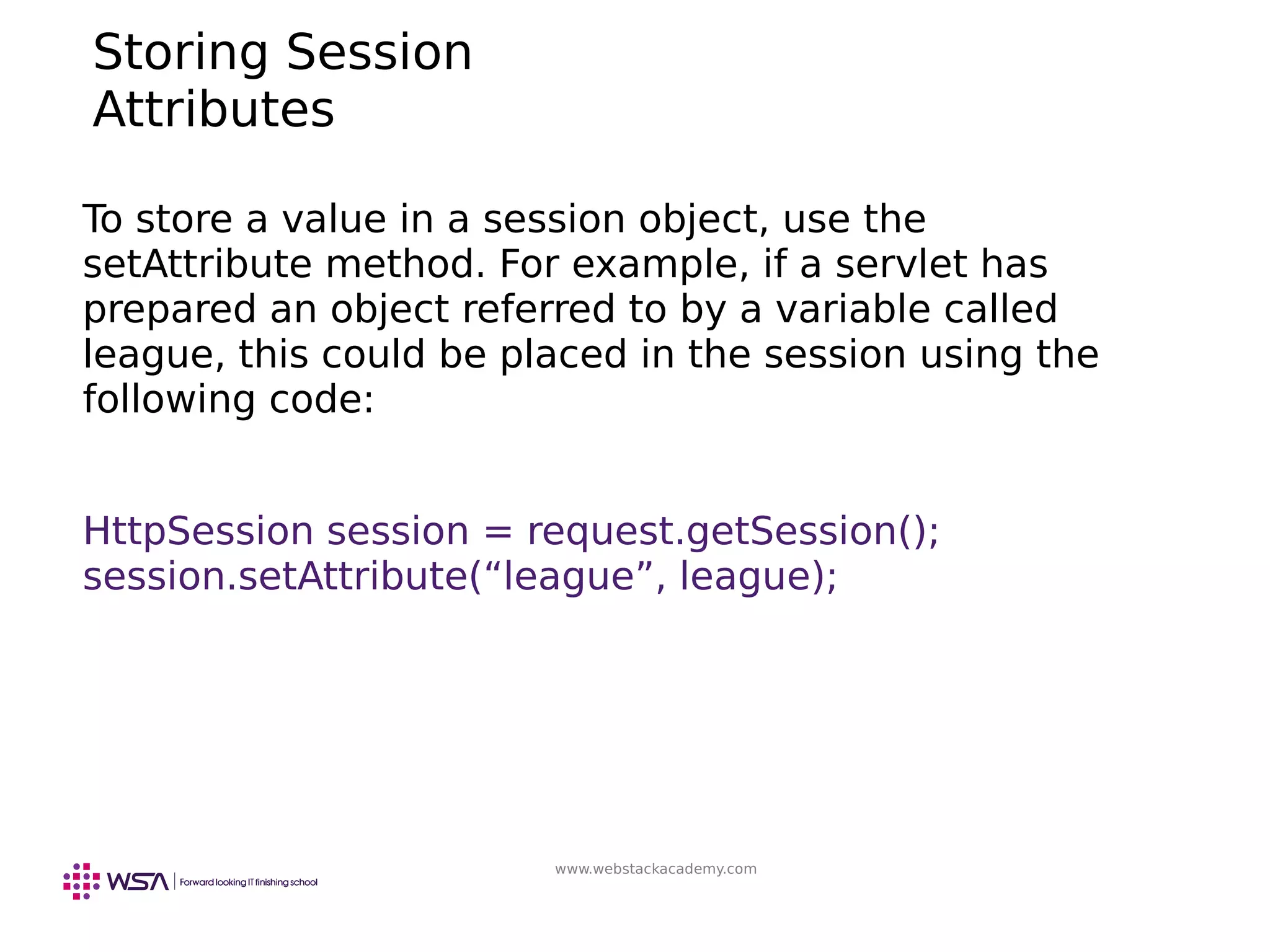 Storing Session Attributes

To store a value in a session object, use the setAttribute method. For example, if a servlet has prepared an object referred to by a variable called league, this could be placed in the session using the following code:

HttpSession session = request.getSession();
session.setAttribute(“league”, league);

WSA | Forward looking IT finishing school

www.webstackacademy.com